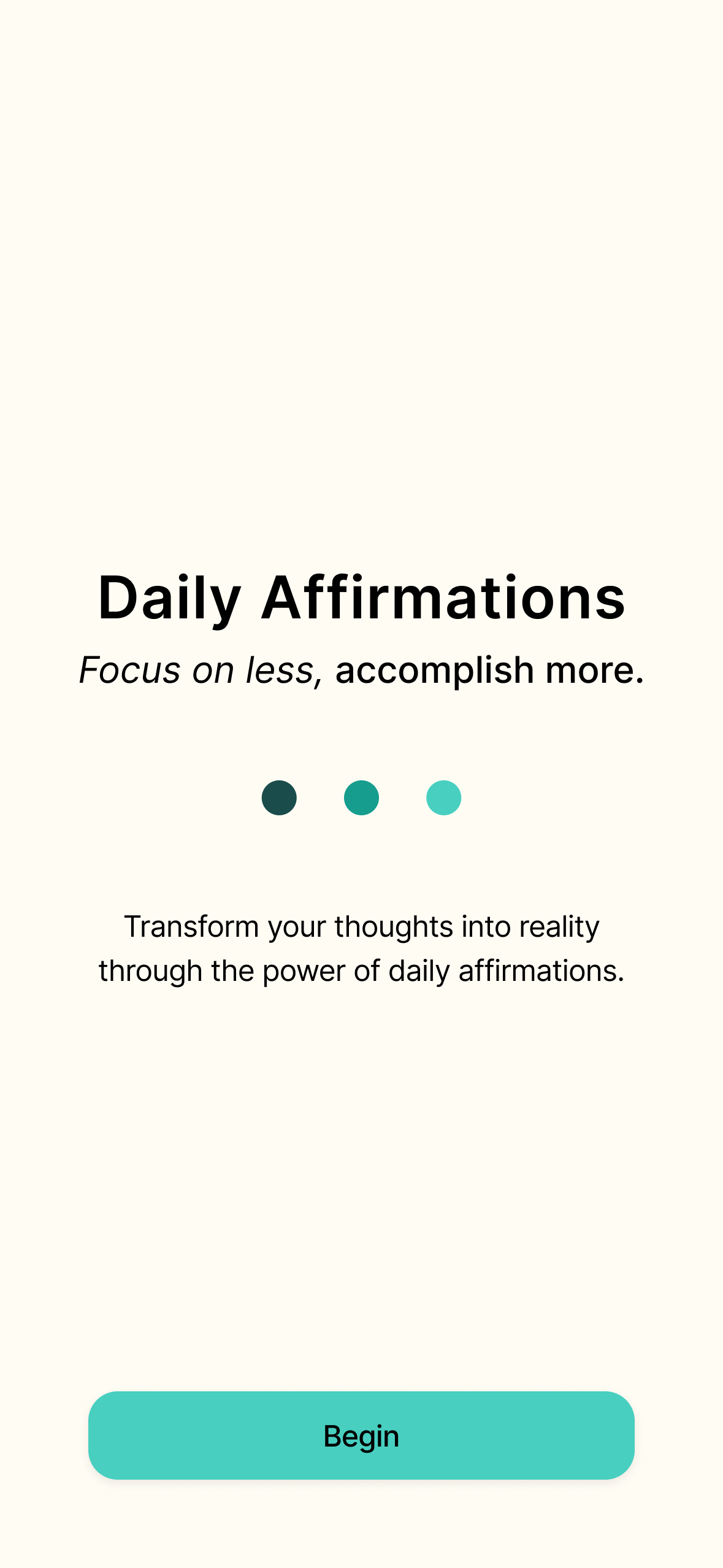 Daily Affirmations

Focus on less, accomplish more.

Transform your thoughts into reality through the power of daily affirmations.

Begin